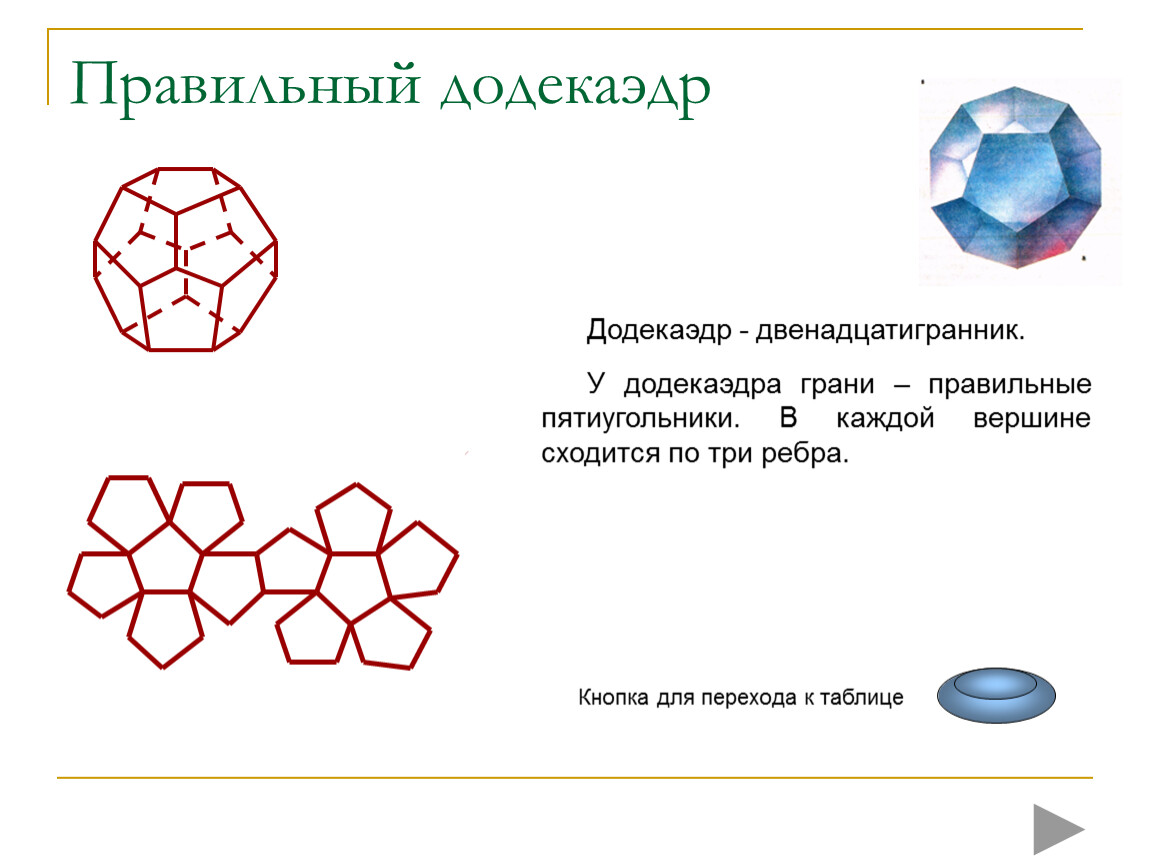 Правильный додекаэдр

Додекаэдр - двенадцатигранник.

У додекаэдра грани – правильные пятиугольники. В каждой вершине сходится по три ребра.

Кнопка для перехода к таблице